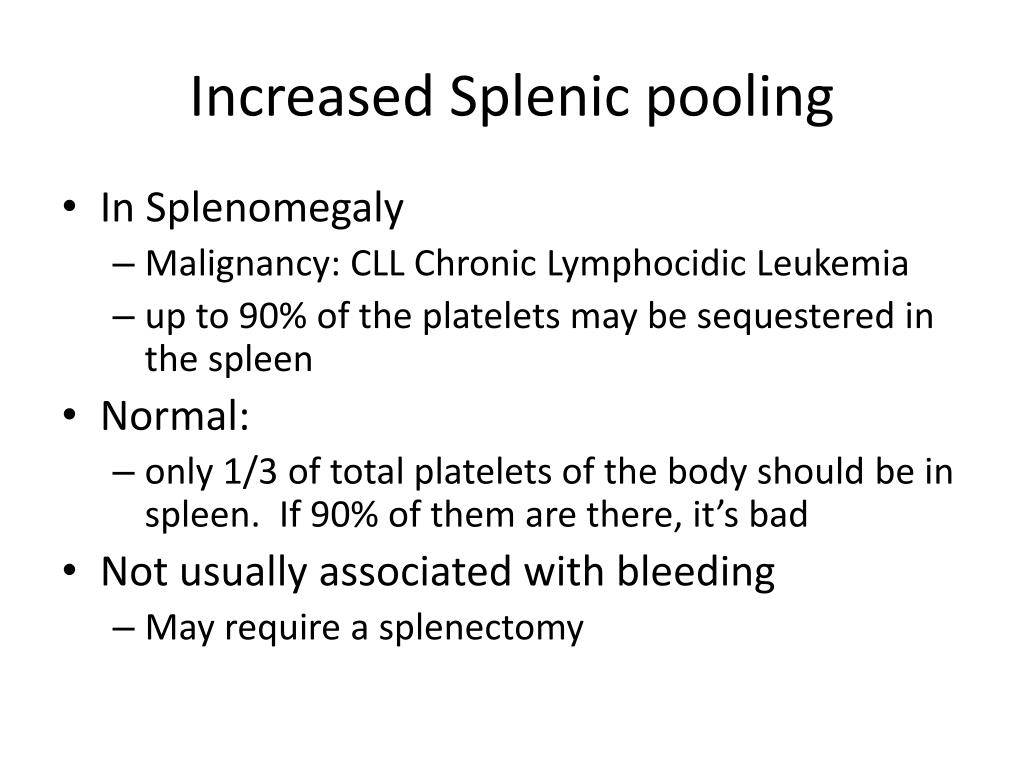 Increased Splenic pooling

• In Splenomegaly
– Malignancy: CLL Chronic Lymphocidic Leukemia
– up to 90% of the platelets may be sequestered in the spleen
• Normal:
– only 1/3 of total platelets of the body should be in spleen.  If 90% of them are there, it's bad
• Not usually associated with bleeding
– May require a splenectomy